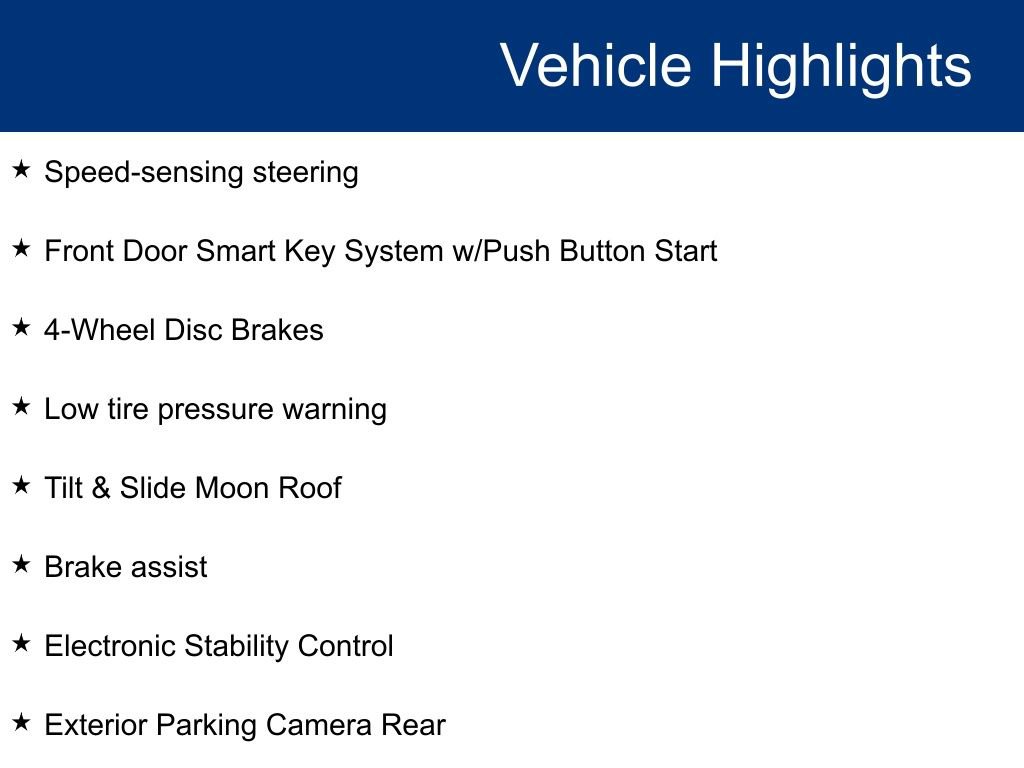 Vehicle Highlights

★ Speed-sensing steering

★ Front Door Smart Key System w/Push Button Start

★ 4-Wheel Disc Brakes

★ Low tire pressure warning

★ Tilt & Slide Moon Roof

★ Brake assist

★ Electronic Stability Control

★ Exterior Parking Camera Rear